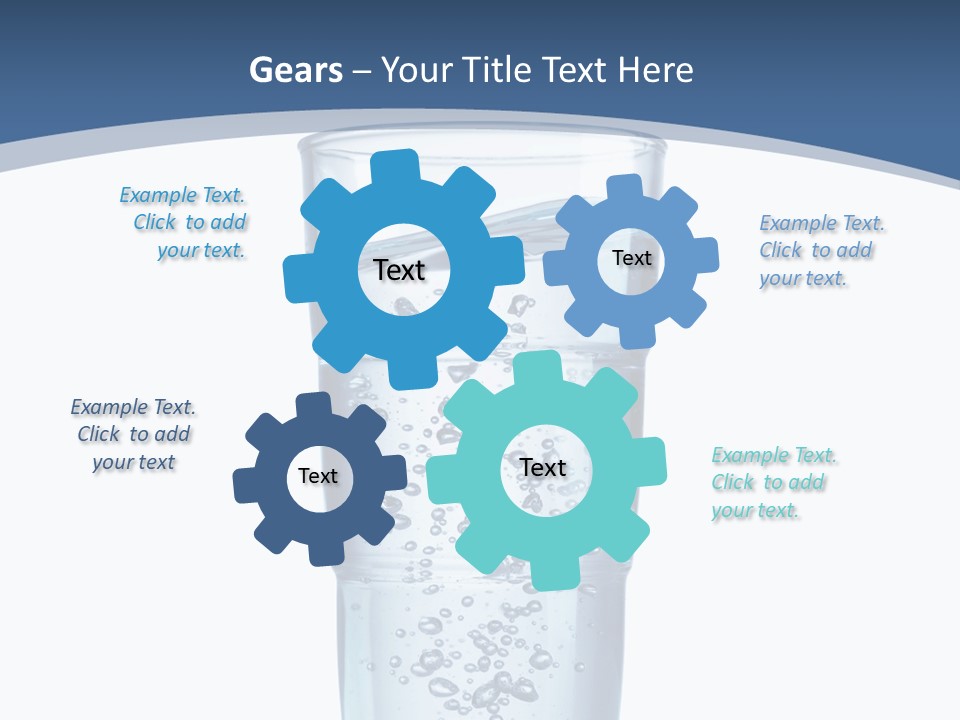 Gears – Your Title Text Here

Example Text. Click to add your text.

Text

Text

Example Text. Click to add your text.

Example Text. Click to add your text

Text

Text

Example Text. Click to add your text.